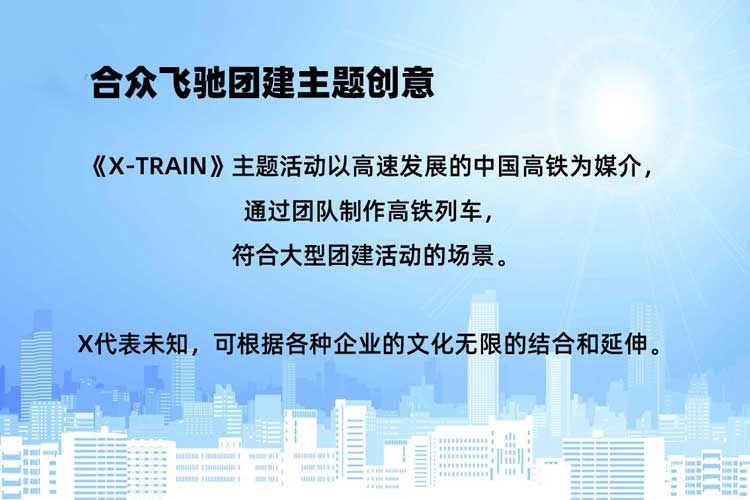 合众飞驰团建主题创意

《X-TRAIN》主题活动以高速发展的中国高铁为媒介，
通过团队制作高铁列车，
符合大型团建活动的场景。

X代表未知，可根据各种企业的文化无限的结合和延伸。